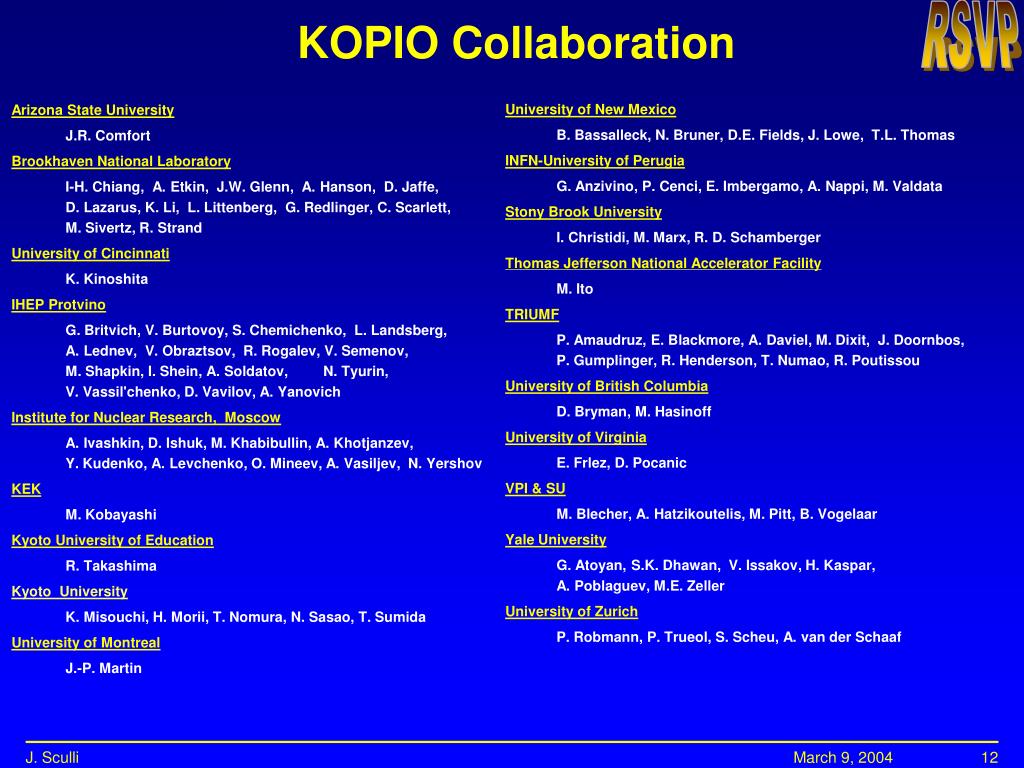 KOPIO Collaboration

RSVP

Arizona State University

J.R. Comfort

Brookhaven National Laboratory

I-H. Chiang, A. Etkin, J.W. Glenn, A. Hanson, D. Jaffe, D. Lazarus, K. Li, L. Littenberg, G. Redlinger, C. Scarlett, M. Sivertz, R. Strand

University of Cincinnati

K. Kinoshita

IHEP Protvino

G. Britvich, V. Burtovoy, S. Chemichenko, L. Landsberg, A. Lednev, V. Obraztsov, R. Rogalev, V. Semenov, M. Shapkin, I. Shein, A. Soldatov, N. Tyurin, V. Vassil'chenko, D. Vavilov, A. Yanovich

Institute for Nuclear Research, Moscow

A. Ivashkin, D. Ishuk, M. Khabibullin, A. Khotjanzev, Y. Kudenko, A. Levchenko, O. Mineev, A. Vasiljev, N. Yershov

KEK

M. Kobayashi

Kyoto University of Education

R. Takashima

Kyoto University

K. Misouchi, H. Morii, T. Nomura, N. Sasao, T. Sumida

University of Montreal

J.-P. Martin

University of New Mexico

B. Bassalleck, N. Bruner, D.E. Fields, J. Lowe, T.L. Thomas

INFN-University of Perugia

G. Anzivino, P. Cenci, E. Imbergamo, A. Nappi, M. Valdata

Stony Brook University

I. Christidi, M. Marx, R. D. Schamberger

Thomas Jefferson National Accelerator Facility

M. Ito

TRIUMF

P. Amaudruz, E. Blackmore, A. Daviel, M. Dixit, J. Doornbos, P. Gumplinger, R. Henderson, T. Numao, R. Poutissou

University of British Columbia

D. Bryman, M. Hasinoff

University of Virginia

E. Frlez, D. Pocanic

VPI & SU

M. Blecher, A. Hatzikoutelis, M. Pitt, B. Vogelaar

Yale University

G. Atoyan, S.K. Dhawan, V. Issakov, H. Kaspar, A. Poblaguev, M.E. Zeller

University of Zurich

P. Robmann, P. Trueol, S. Scheu, A. van der Schaaf

J. Sculli

March 9, 2004

12